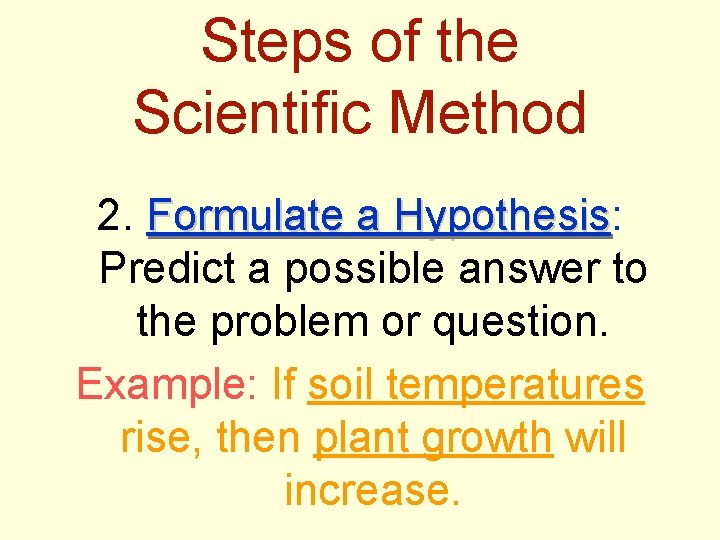 Steps of the Scientific Method

2. Formulate a Hypothesis: Predict a possible answer to the problem or question.

Example: If soil temperatures rise, then plant growth will increase.